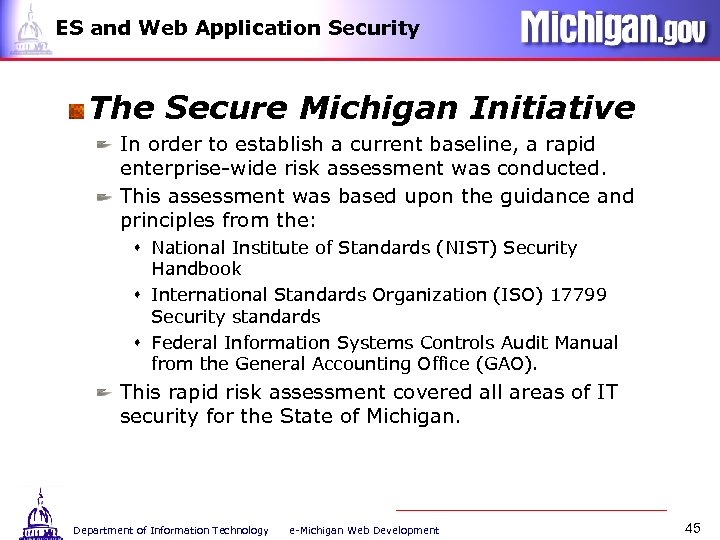 ES and Web Application Security

Michigan.gov

The Secure Michigan Initiative

In order to establish a current baseline, a rapid enterprise-wide risk assessment was conducted.

This assessment was based upon the guidance and principles from the:

National Institute of Standards (NIST) Security Handbook

International Standards Organization (ISO) 17799 Security standards

Federal Information Systems Controls Audit Manual from the General Accounting Office (GAO).

This rapid risk assessment covered all areas of IT security for the State of Michigan.

Department of Information Technology e-Michigan Web Development

45